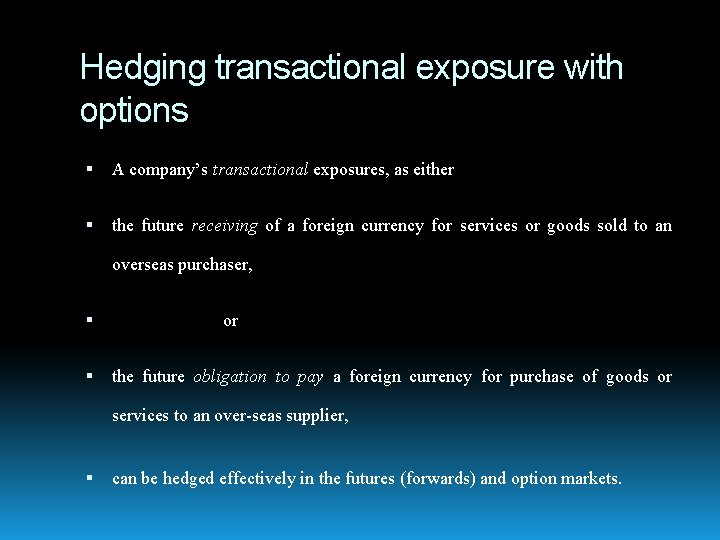 Hedging transactional exposure with options

▪ A company's transactional exposures, as either

▪ the future receiving of a foreign currency for services or goods sold to an overseas purchaser,

▪ or

▪ the future obligation to pay a foreign currency for purchase of goods or services to an over-seas supplier,

▪ can be hedged effectively in the futures (forwards) and option markets.